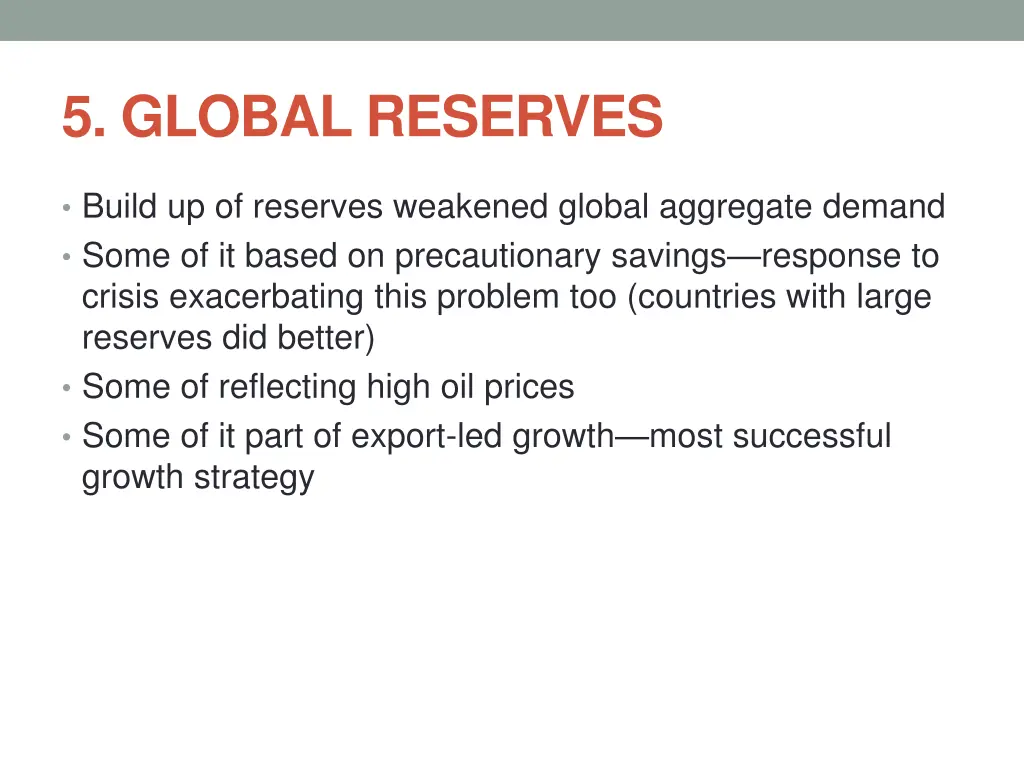 5. GLOBAL RESERVES

• Build up of reserves weakened global aggregate demand
• Some of it based on precautionary savings—response to crisis exacerbating this problem too (countries with large reserves did better)
• Some of reflecting high oil prices
• Some of it part of export-led growth—most successful growth strategy